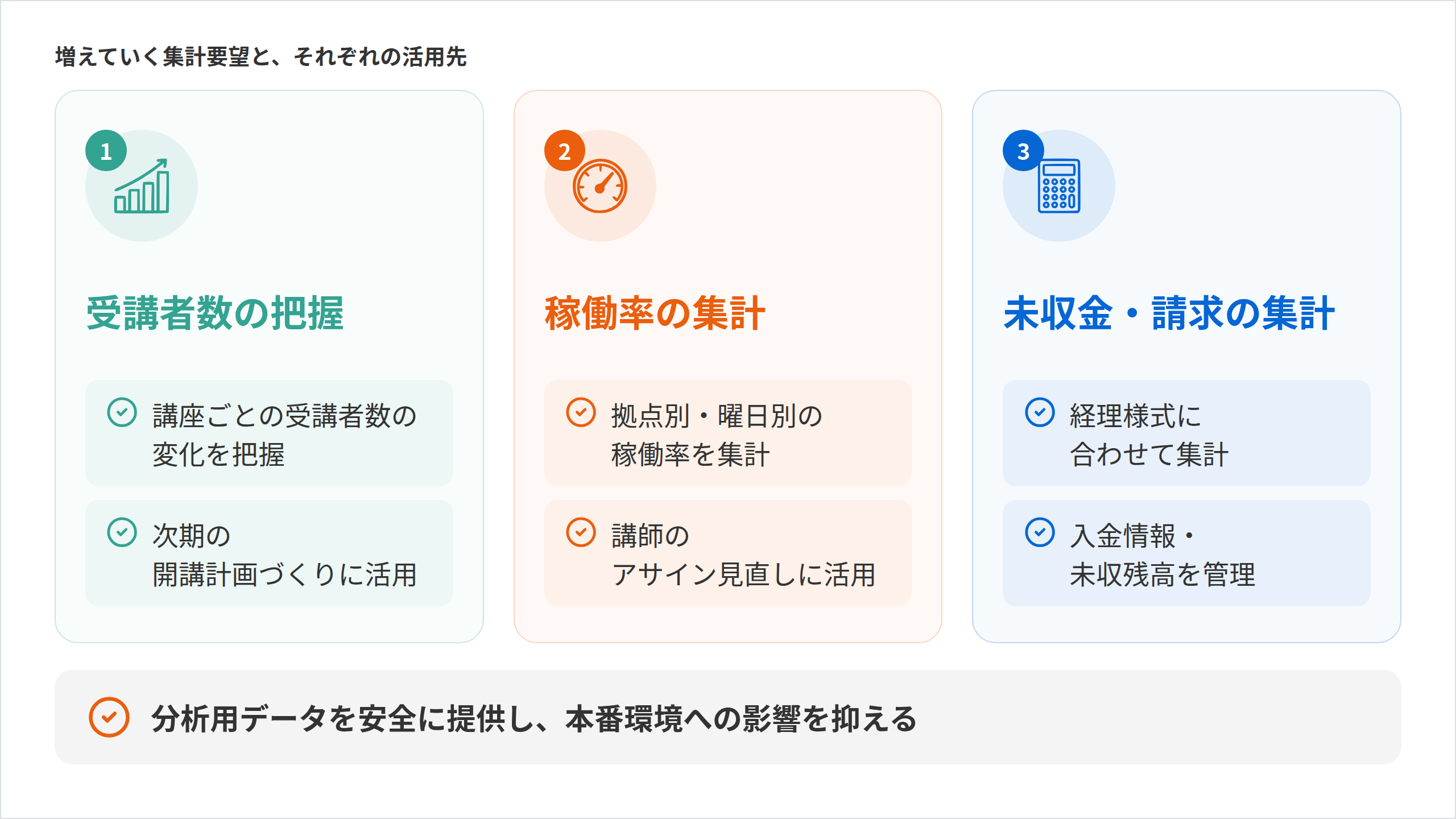 増えていく集計要望と、それぞれの活用先

1

受講者数の把握

講座ごとの受講者数の変化を把握

次期の開講計画づくりに活用

2

稼働率の集計

拠点別・曜日別の稼働率を集計

講師のアサイン見直しに活用

3

未収金・請求の集計

経理様式に合わせて集計

入金情報・未収残高を管理

分析用データを安全に提供し、本番環境への影響を抑える